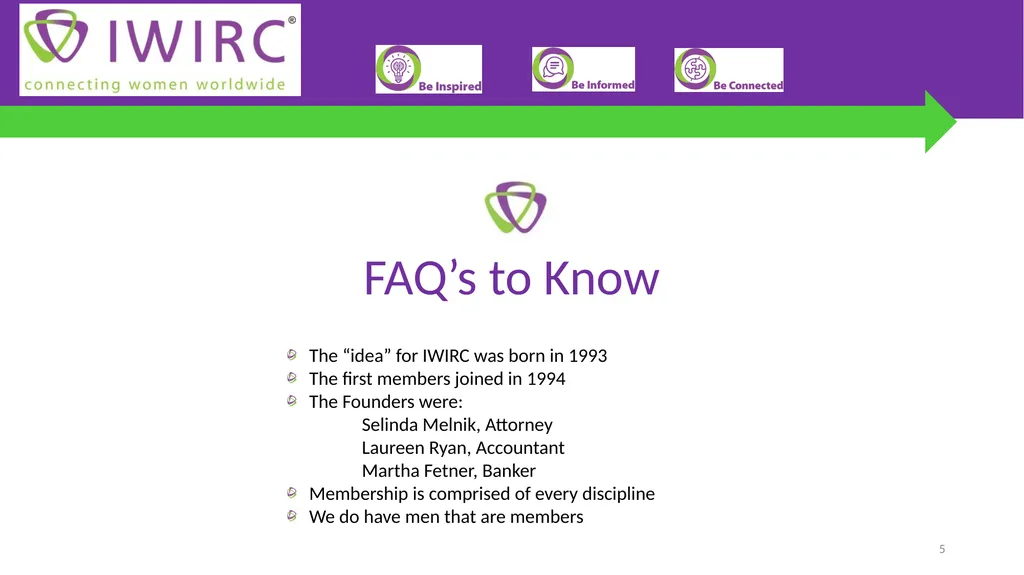 IWIRC®
connecting women worldwide

Be Inspired

Be Informed

Be Connected

FAQ’s to Know

The “idea” for IWIRC was born in 1993
The first members joined in 1994
The Founders were:
Selinda Melnik, Attorney
Laureen Ryan, Accountant
Martha Fetner, Banker
Membership is comprised of every discipline
We do have men that are members

5